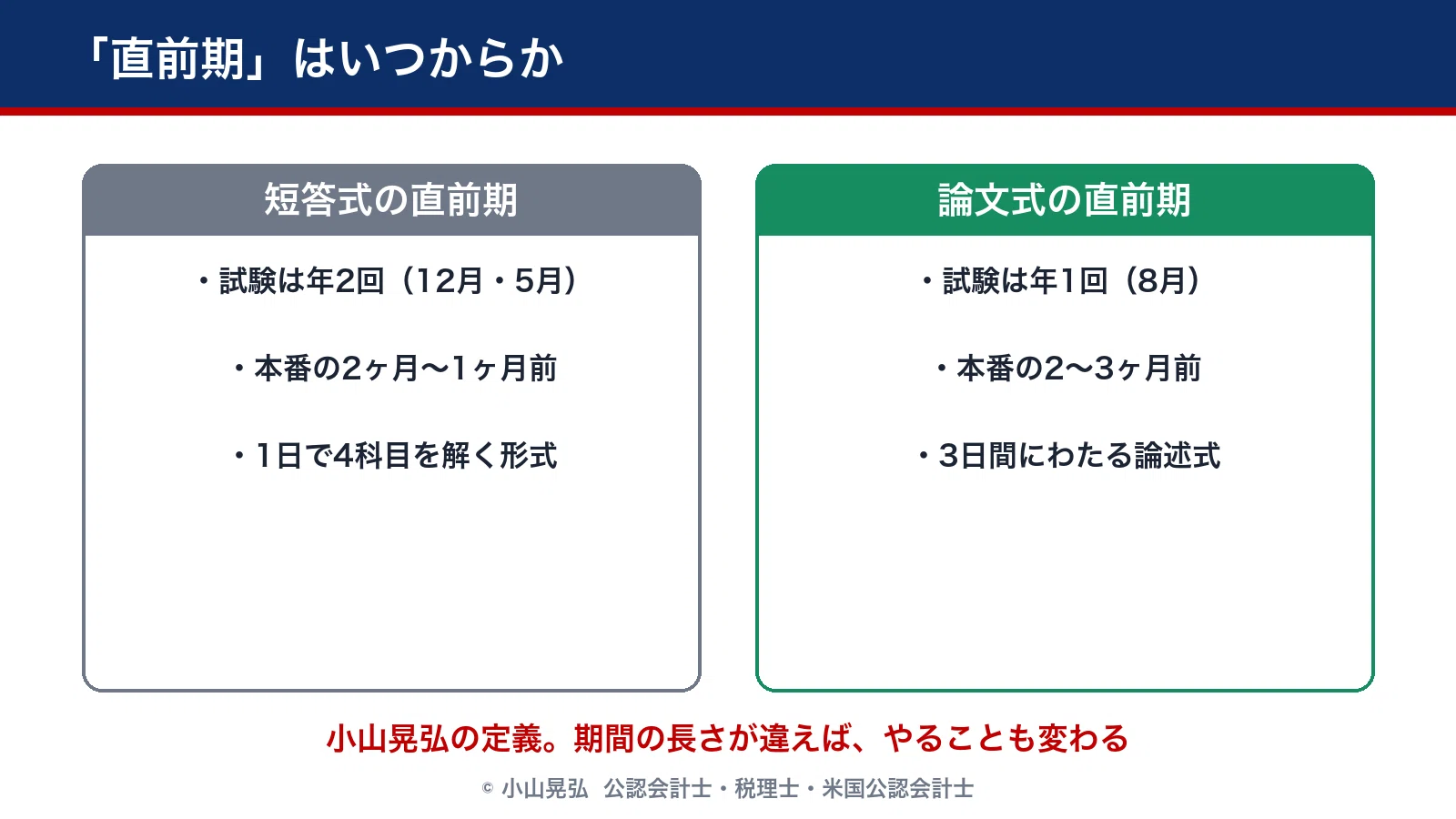 「直前期」はいつからか

短答式の直前期

・試験は年2回（12月・5月）

・本番の2ヶ月〜1ヶ月前

・1日で4科目を解く形式

論文式の直前期

・試験は年1回（8月）

・本番の2〜3ヶ月前

・3日間にわたる論述式

小山晃弘の定義。期間の長さが違えば、やることも変わる

© 小山晃弘　公認会計士・税理士・米国公認会計士